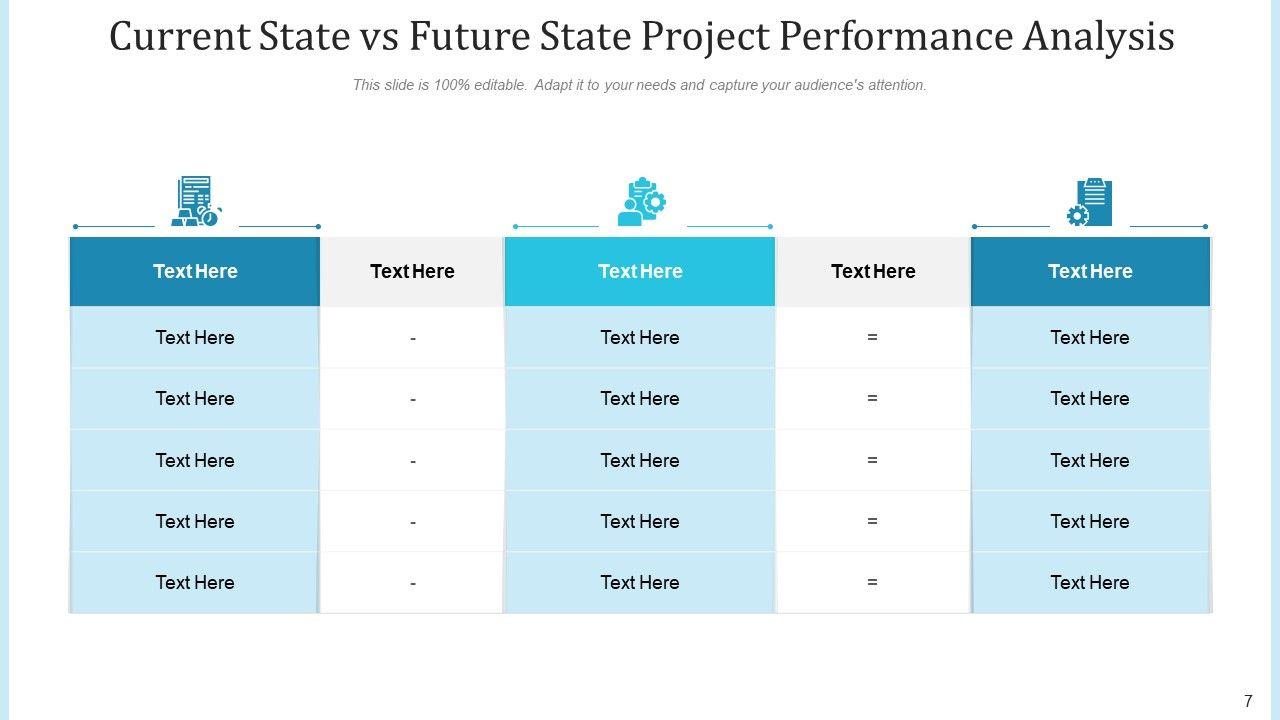 Current State vs Future State Project Performance Analysis

This slide is 100% editable. Adapt it to your needs and capture your audience's attention.

| Text Here | Text Here | Text Here | Text Here | Text Here |
|---|---|---|---|---|
| Text Here | - | Text Here | = | Text Here |
| Text Here | - | Text Here | = | Text Here |
| Text Here | - | Text Here | = | Text Here |
| Text Here | - | Text Here | = | Text Here |
| Text Here | - | Text Here | = | Text Here |

7